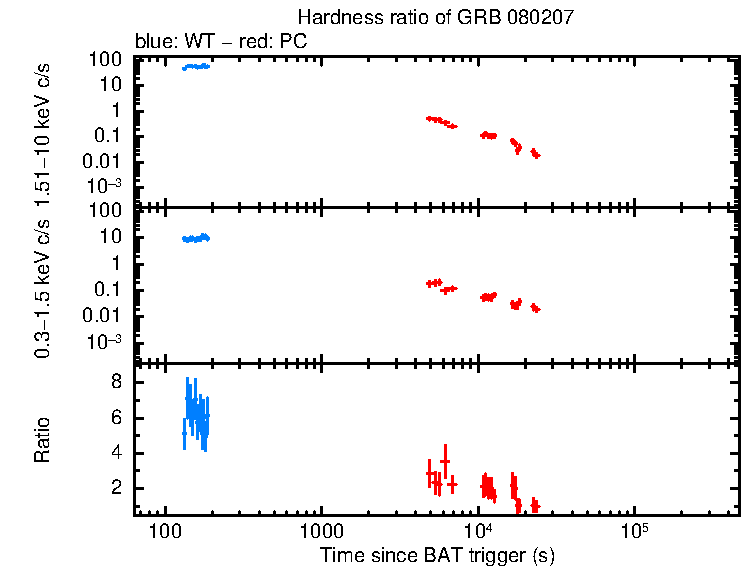 Hardness ratio of GRB 080207
blue: WT – red: PC

1.51–10 keV c/s
100
10
1
0.1
0.01
$10^{-3}$

0.3–1.5 keV c/s
100
10
1
0.1
0.01
$10^{-3}$

Ratio
8
6
4
2

100
1000
$10^4$
$10^5$
Time since BAT trigger (s)